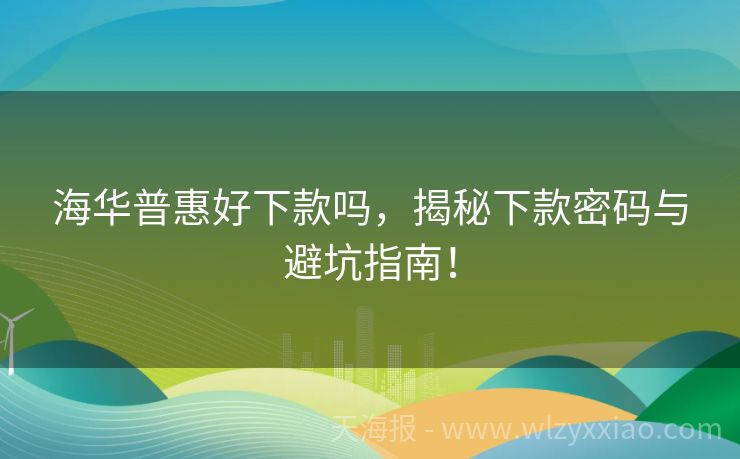 海华普惠好下款吗，揭秘下款密码与避坑指南！

天海报 - www.wlzyxxiao.com